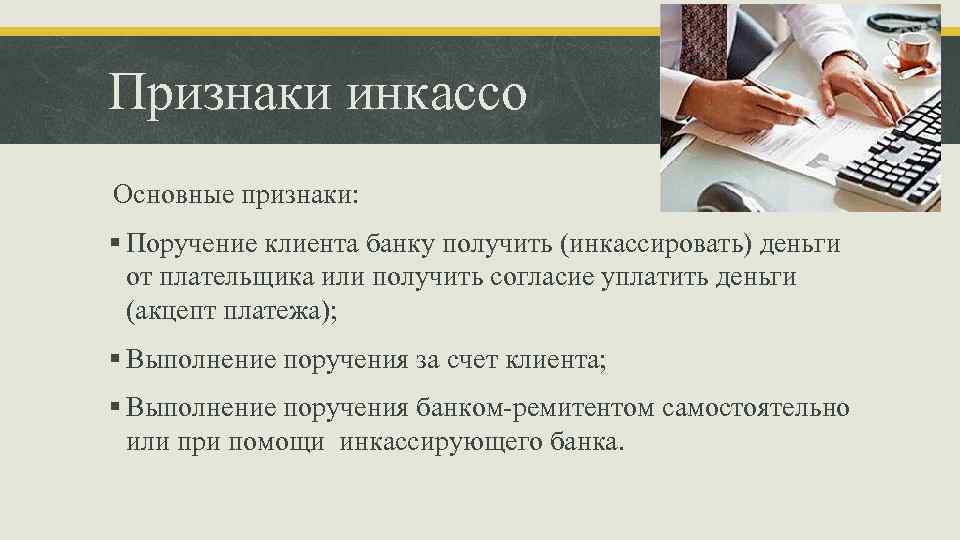 Признаки инкассо

Основные признаки:

▪ Поручение клиента банку получить (инкассировать) деньги от плательщика или получить согласие уплатить деньги (акцепт платежа);

▪ Выполнение поручения за счет клиента;

▪ Выполнение поручения банком-ремитентом самостоятельно или при помощи инкассирующего банка.